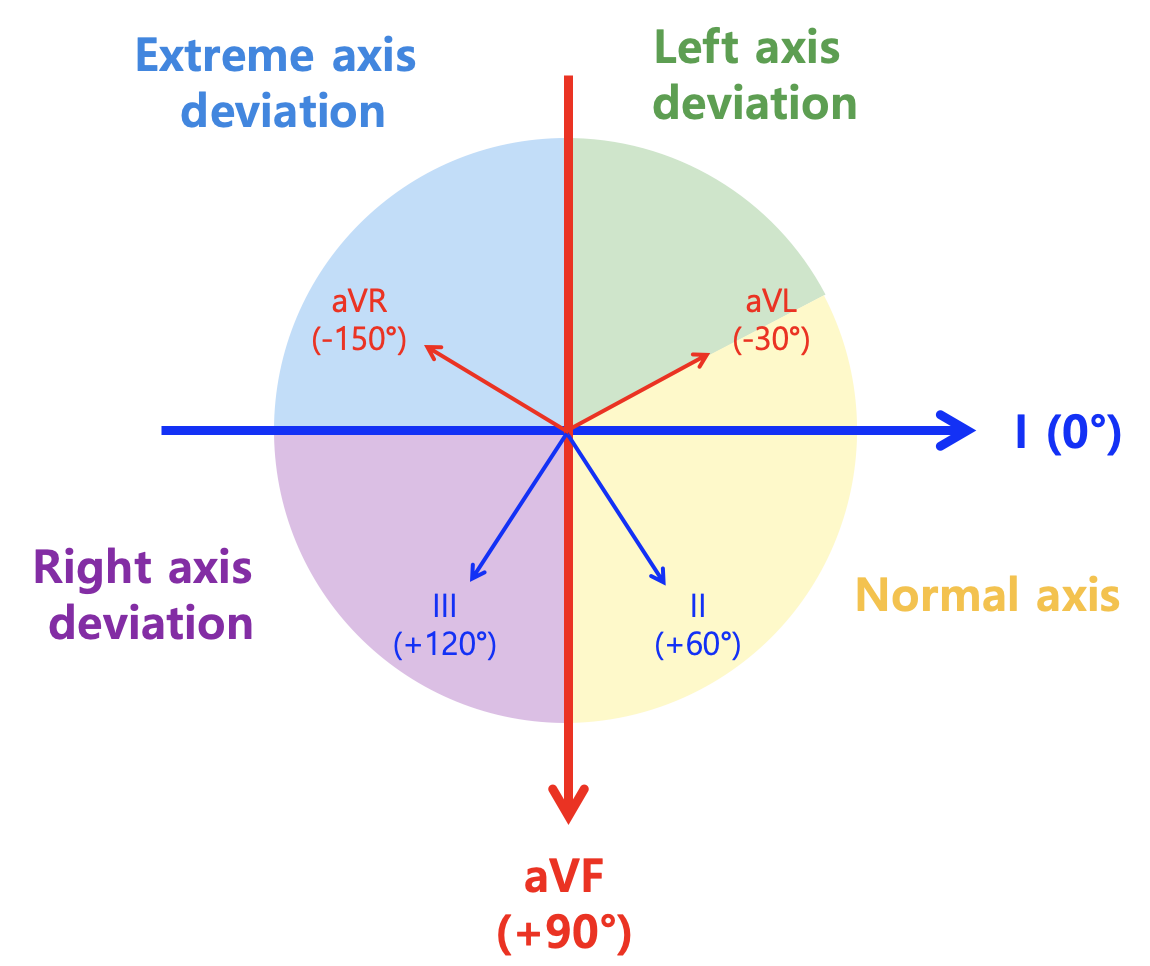 Extreme axis deviation

Left axis deviation

aVR
(-150°)

aVL
(-30°)

I (0°)

Right axis deviation

III
(+120°)

II
(+60°)

Normal axis

aVF
(+90°)